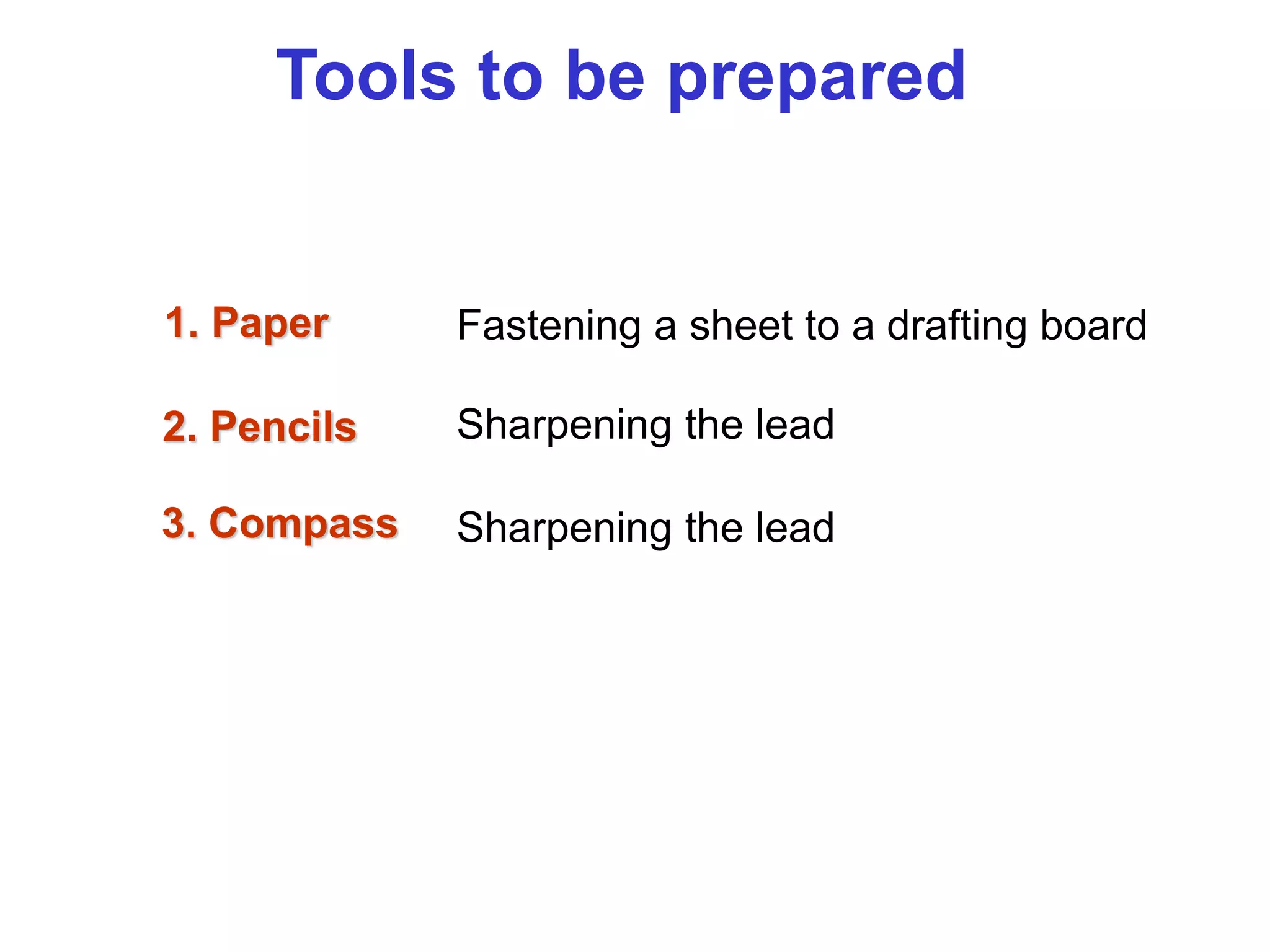 Tools to be prepared

1. Paper Fastening a sheet to a drafting board

2. Pencils Sharpening the lead

3. Compass Sharpening the lead